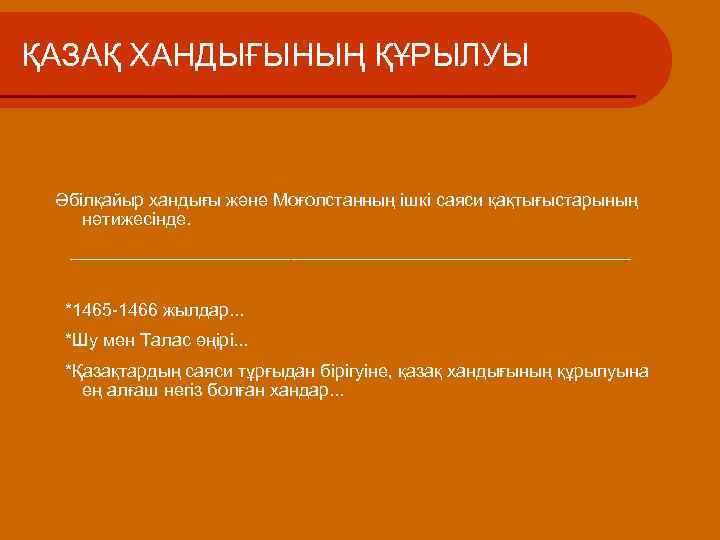 ҚАЗАҚ ХАНДЫҒЫНЫҢ ҚҰРЫЛУЫ

Әбілқайыр хандығы және Моғолстанның ішкі саяси қақтығыстарының нәтижесінде.

*1465-1466 жылдар...

*Шу мен Талас өңірі...

*Қазақтардың саяси тұрғыдан бірігуіне, қазақ хандығының құрылуына ең алғаш негіз болған хандар...